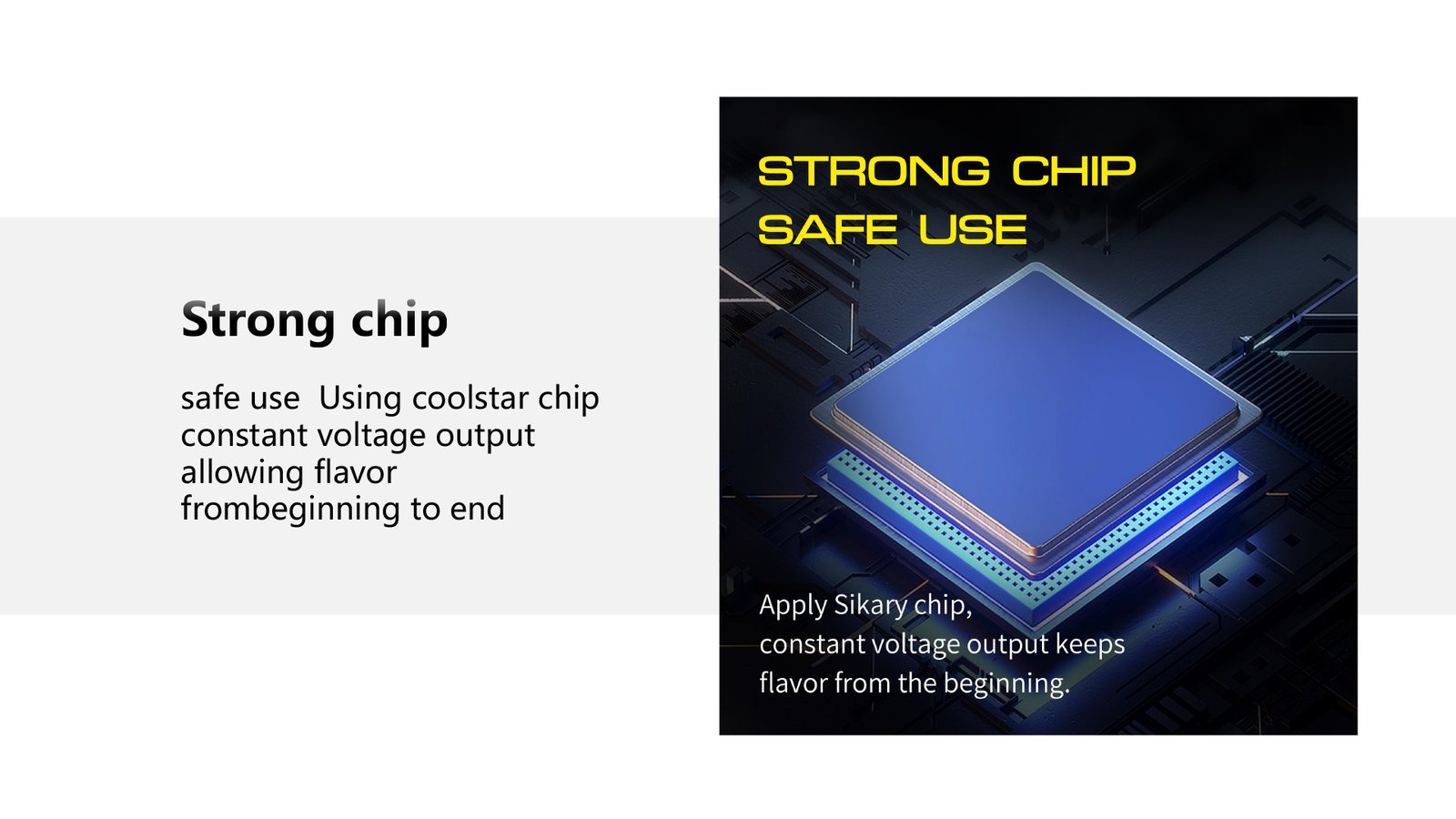 Strong chip

safe use  Using coolstar chip constant voltage output allowing flavor frombeginning to end

STRONG CHIP
SAFE USE

Apply Sikary chip,
constant voltage output keeps flavor from the beginning.